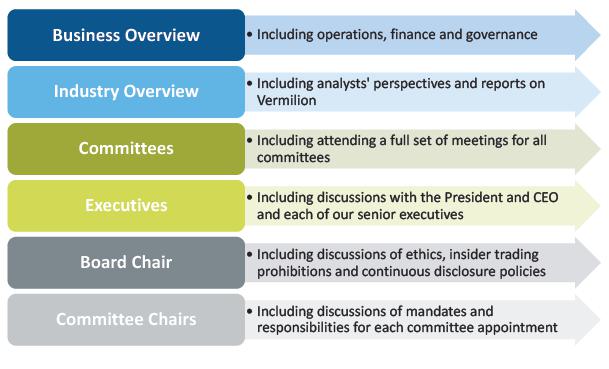 Business Overview

• Including operations, finance and governance

Industry Overview

• Including analysts' perspectives and reports on Vermilion

Committees

• Including attending a full set of meetings for all committees

Executives

• Including discussions with the President and CEO and each of our senior executives

Board Chair

• Including discussions of ethics, insider trading prohibitions and continuous disclosure policies

Committee Chairs

• Including discussions of mandates and responsibilities for each committee appointment